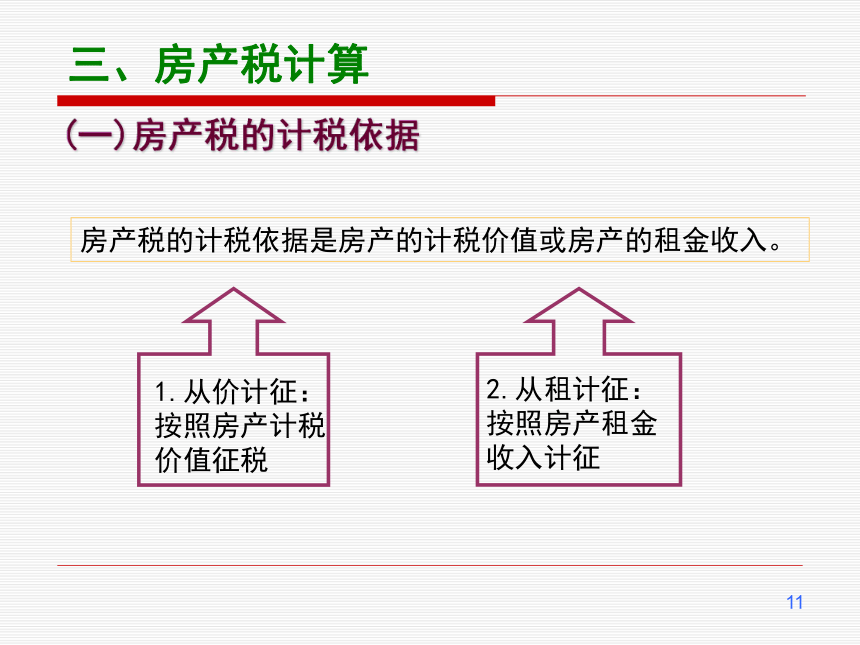 三、房产税计算

(一)房产税的计税依据

房产税的计税依据是房产的计税价值或房产的租金收入。

1. 从价计征：按照房产计税价值征税

2. 从租计征：按照房产租金收入计征

11